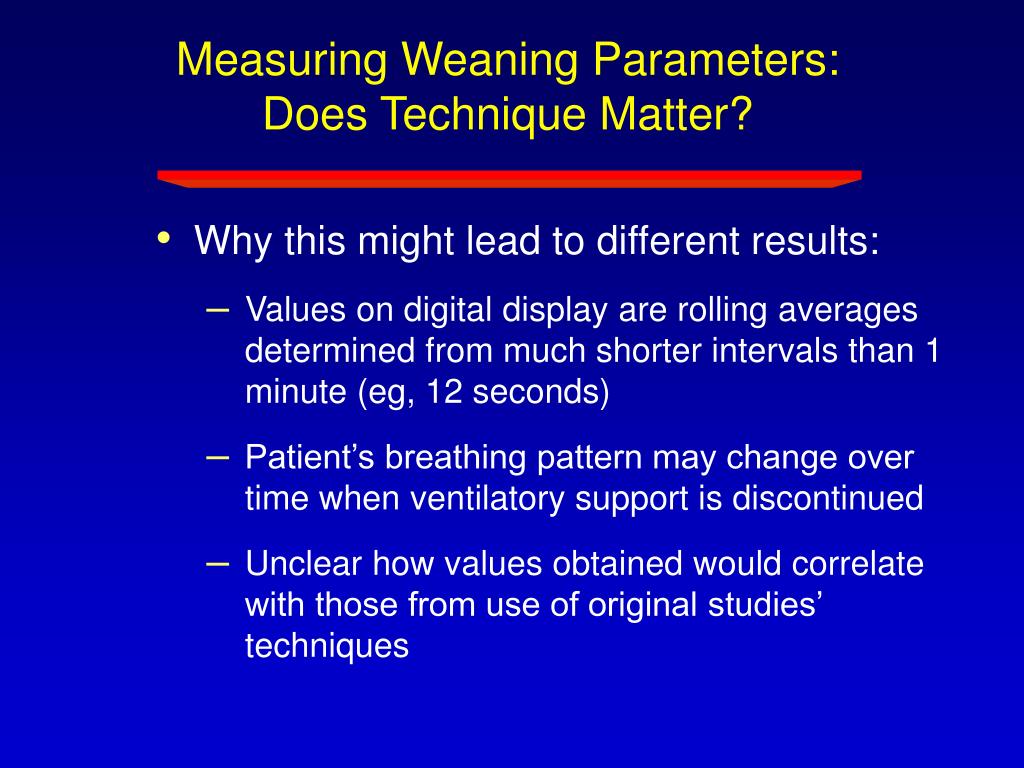 Measuring Weaning Parameters: Does Technique Matter?

• Why this might lead to different results:

– Values on digital display are rolling averages determined from much shorter intervals than 1 minute (eg, 12 seconds)

– Patient’s breathing pattern may change over time when ventilatory support is discontinued

– Unclear how values obtained would correlate with those from use of original studies’ techniques